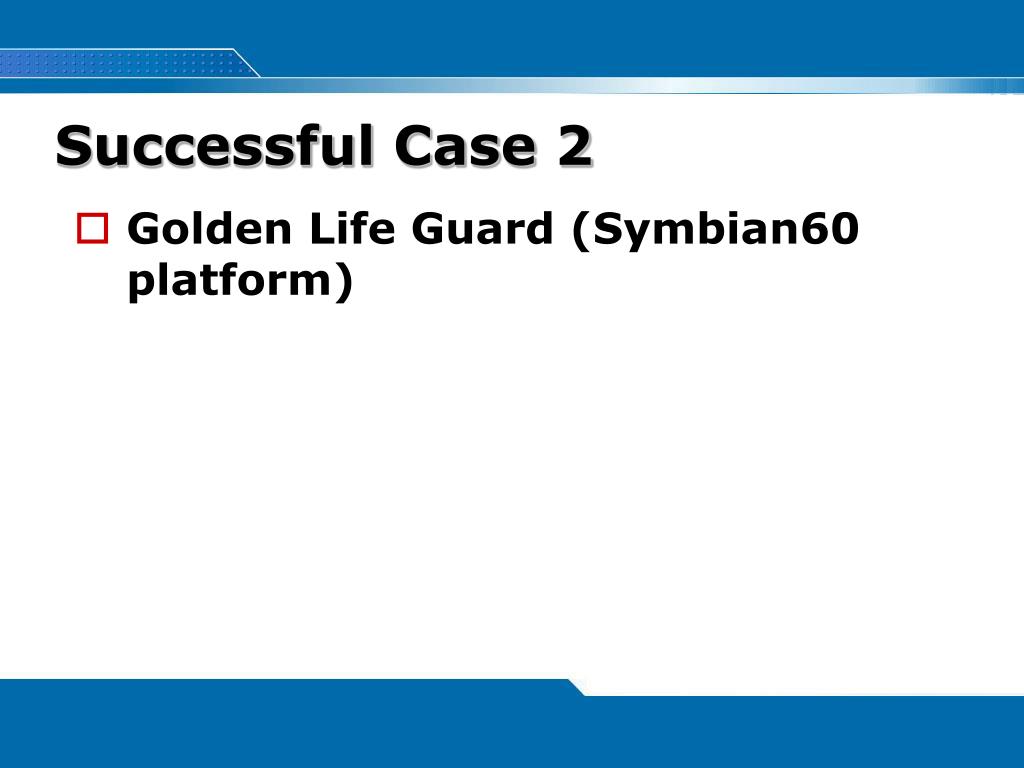 Successful Case 2

Golden Life Guard (Symbian60 platform)